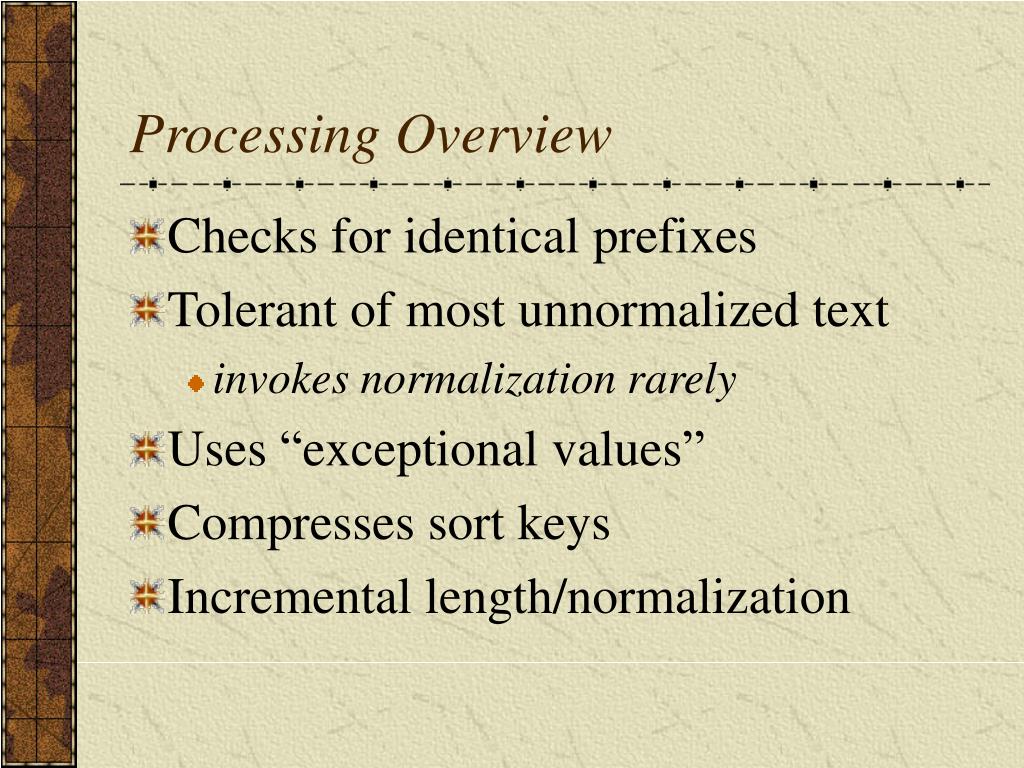 Processing Overview

Checks for identical prefixes

Tolerant of most unnormalized text

invokes normalization rarely

Uses “exceptional values”

Compresses sort keys

Incremental length/normalization